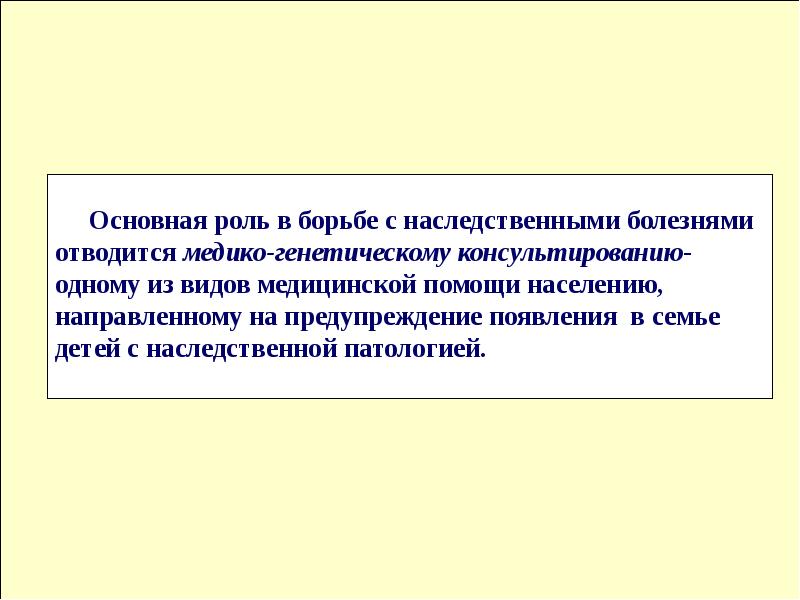 Основная роль в борьбе с наследственными болезнями отводится медико-генетическому консультированию- одному из видов медицинской помощи населению, направленному на предупреждение появления в семье детей с наследственной патологией.